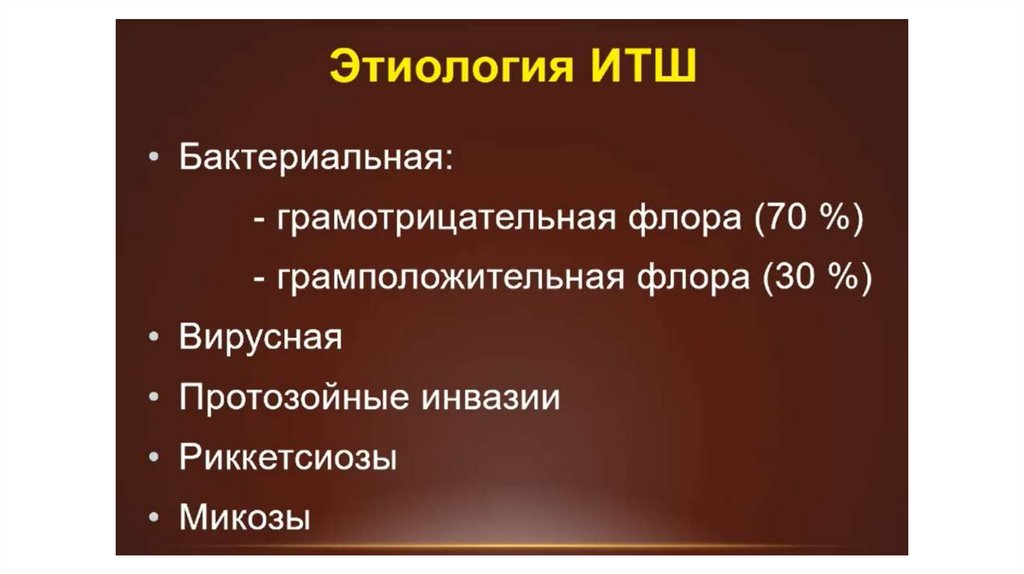 Этиология ИТШ

• Бактериальная:
- грамотрицательная флора (70 %)
- грамположительная флора (30 %)
• Вирусная
• Протозойные инвазии
• Риккетсиозы
• Микозы